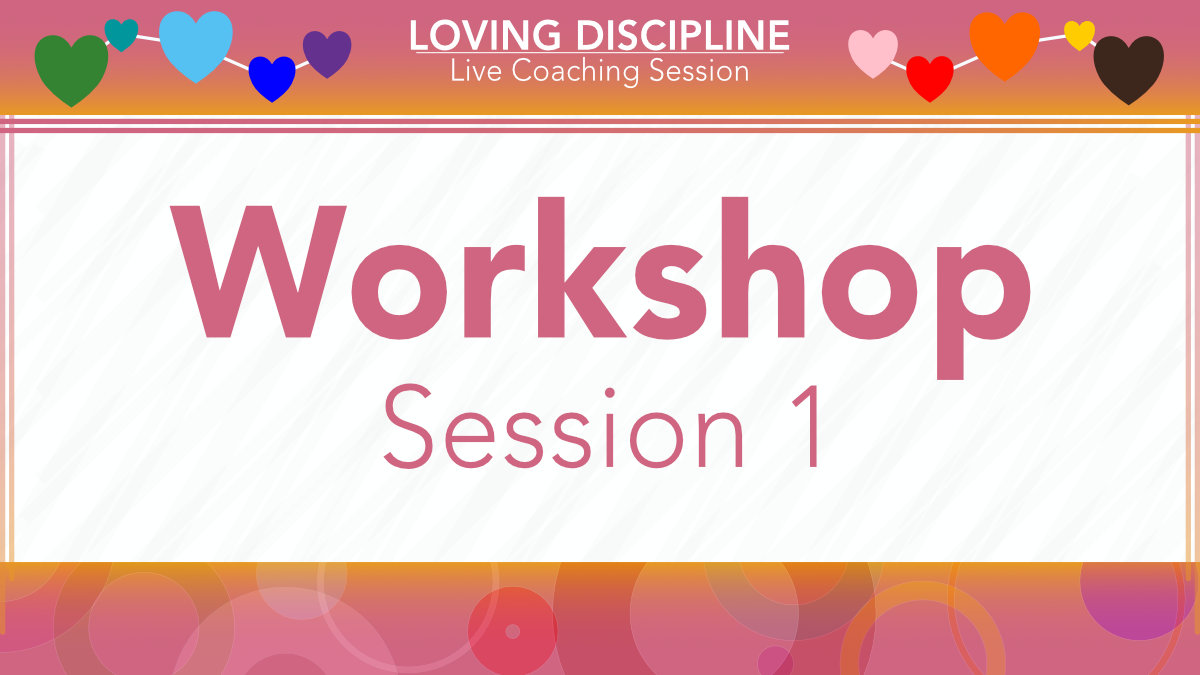 LOVING DISCIPLINE
Live Coaching Session

Workshop
Session 1